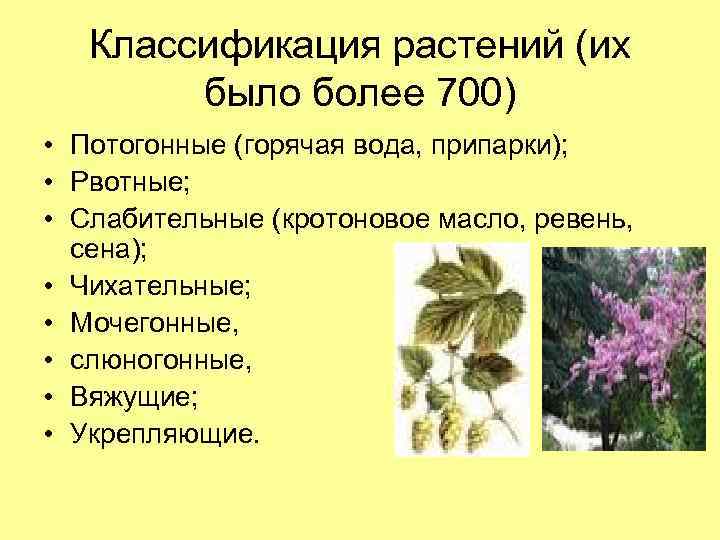 Классификация растений (их было более 700)

• Потогонные (горячая вода, припарки);
• Рвотные;
• Слабительные (кротоновое масло, ревень, сена);
• Чихательные;
• Мочегонные,
• слюногонные,
• Вяжущие;
• Укрепляющие.